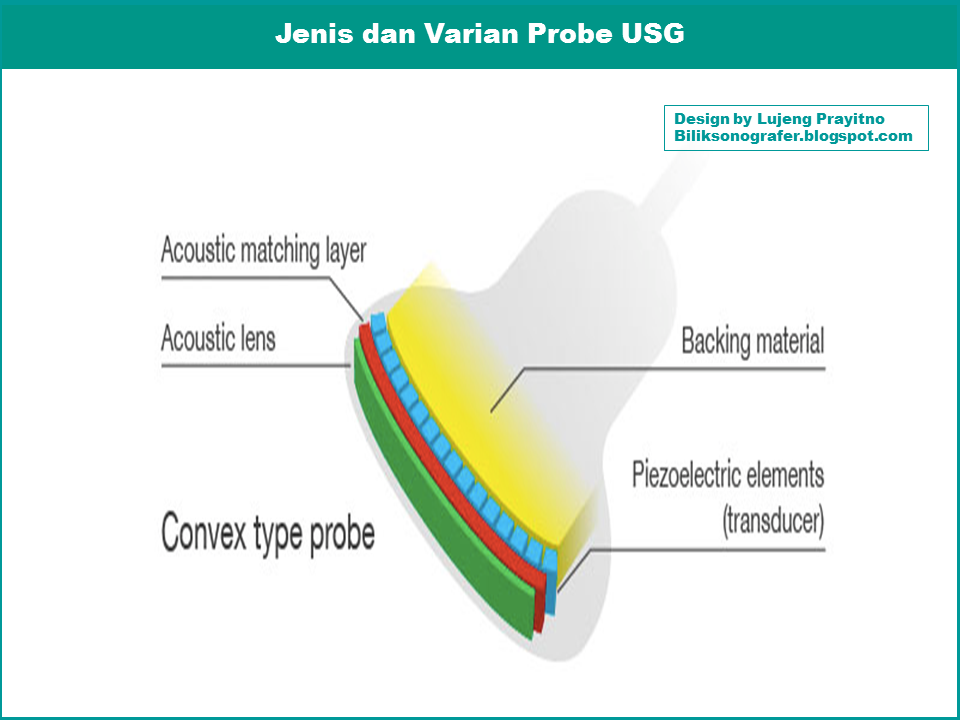 Jenis dan Varian Probe USG

Design by Lujeng Prayitno
Biliksonografer.blogspot.com

Acoustic matching layer

Acoustic lens

Backing material

Piezoelectric elements (transducer)

Convex type probe